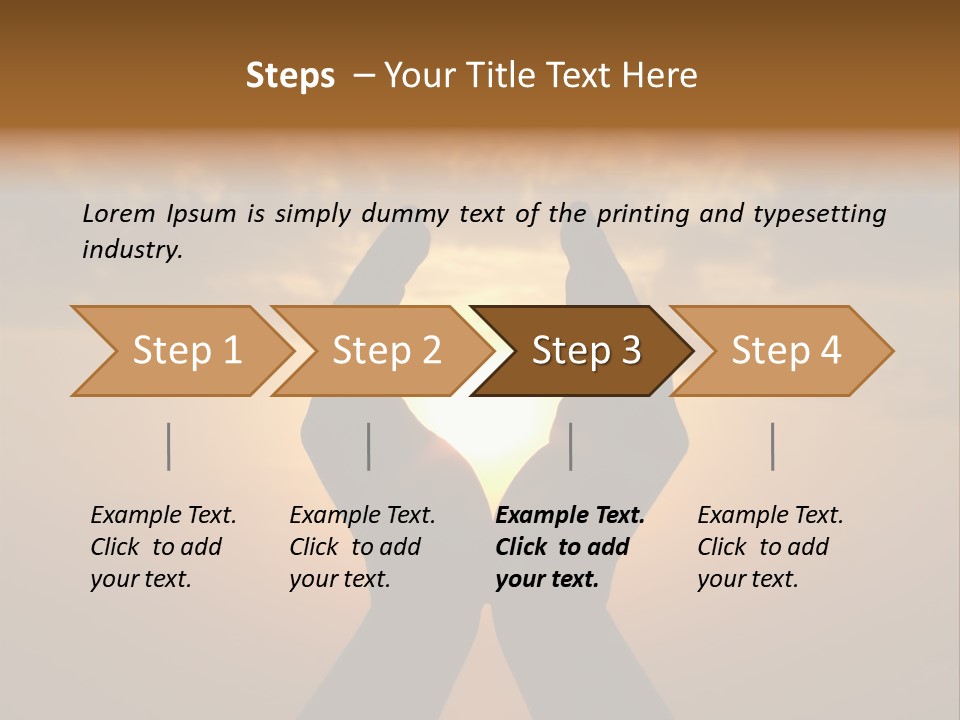 Steps – Your Title Text Here

Lorem Ipsum is simply dummy text of the printing and typesetting industry.

Step 1

Step 2

Step 3

Step 4

Example Text. Click to add your text.

Example Text. Click to add your text.

Example Text. Click to add your text.

Example Text. Click to add your text.